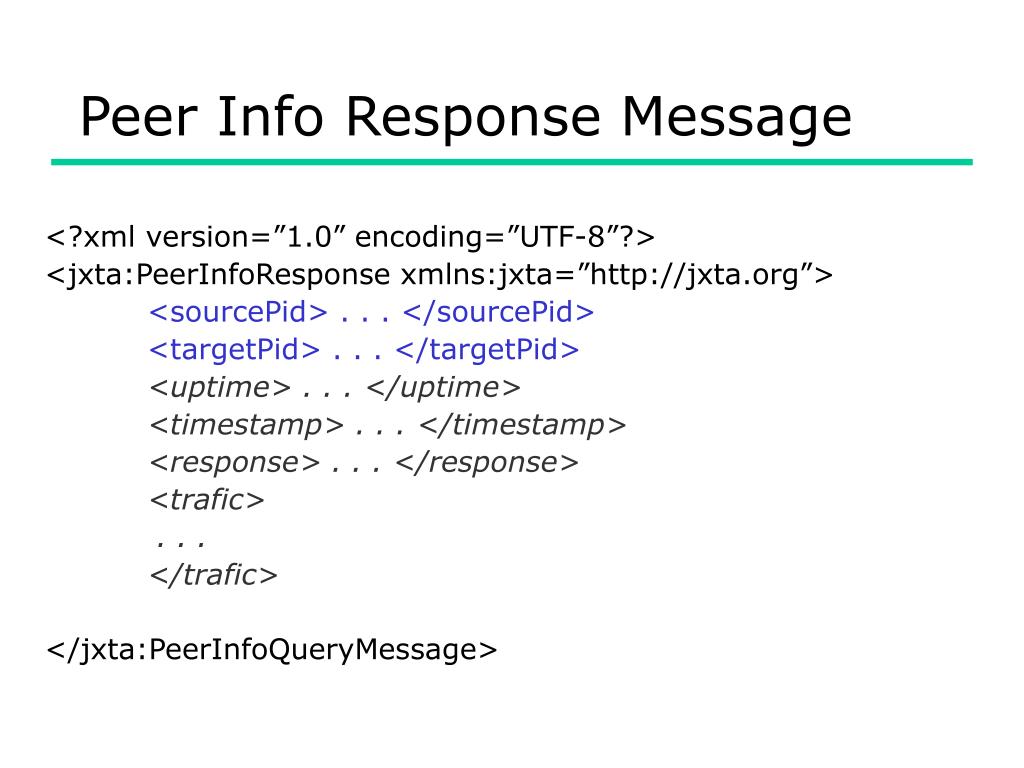 Peer Info Response Message

<?xml version=”1.0” encoding=”UTF-8”?>
<jxta:PeerInfoResponse xmlns:jxta=”http://jxta.org”>
<sourcePid> . . . </sourcePid>
<targetPid> . . . </targetPid>
<uptime> . . . </uptime>
<timestamp> . . . </timestamp>
<response> . . . </response>
<trafic>
. . .
</trafic>

</jxta:PeerInfoQueryMessage>